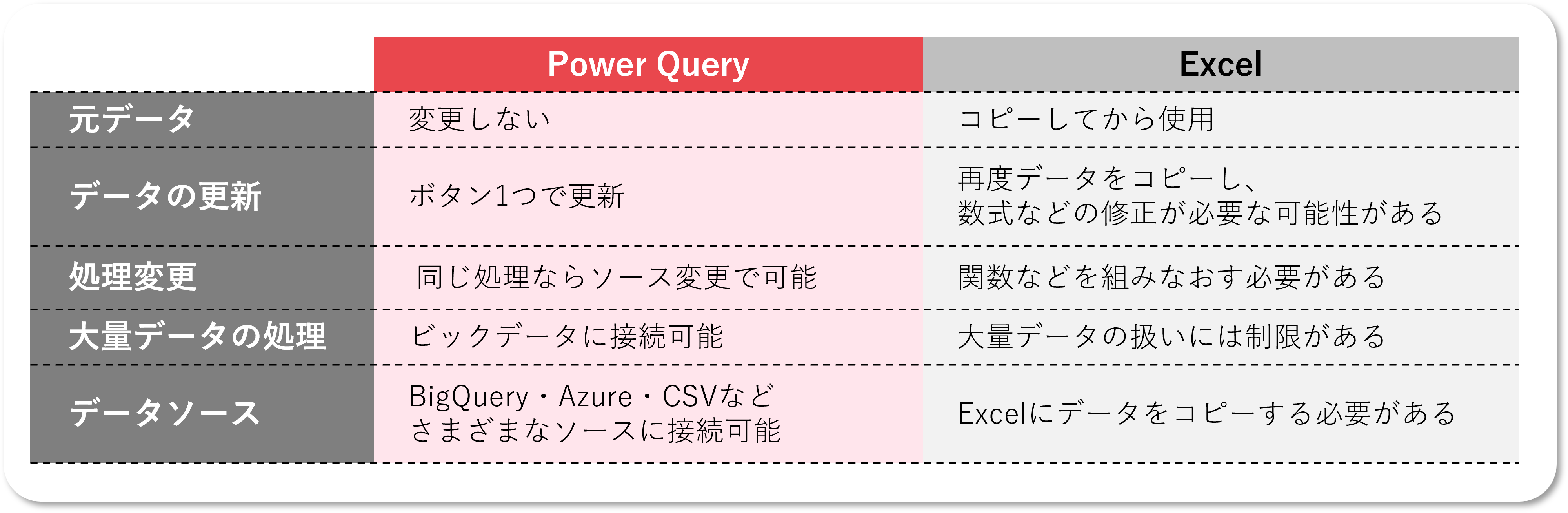 |  | Power Query | Excel |
|---|---|---|
| 元データ | 変更しない | コピーしてから使用 |
| データの更新 | ボタン1つで更新 | 再度データをコピーし、数式などの修正が必要な可能性がある |
| 処理変更 | 同じ処理ならソース変更で可能 | 関数などを組みなおす必要がある |
| 大量データの処理 | ビックデータに接続可能 | 大量データの扱いには制限がある |
| データソース | BigQuery・Azure・CSVなど さまざまなソースに接続可能 | Excelにデータをコピーする必要がある |